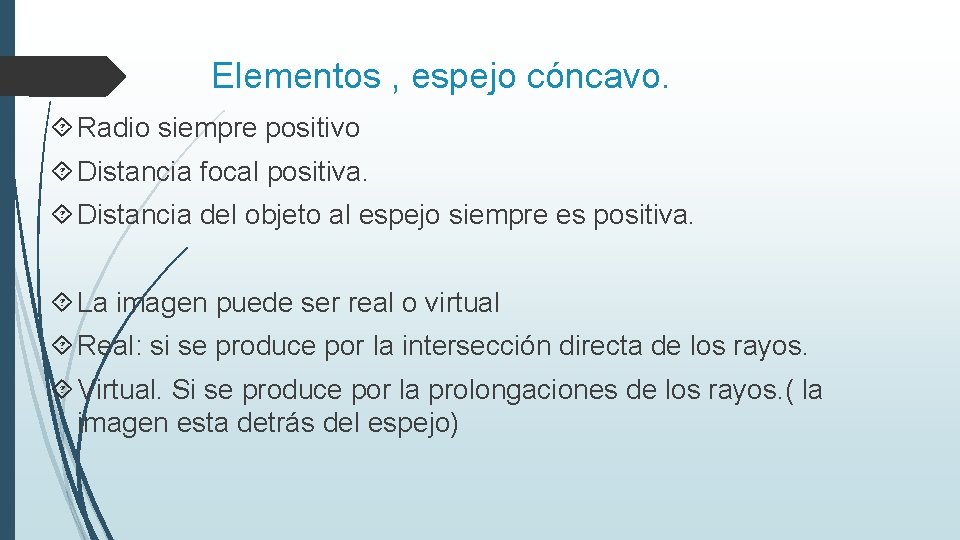 Elementos , espejo cóncavo.

Radio siempre positivo

Distancia focal positiva.

Distancia del objeto al espejo siempre es positiva.

La imagen puede ser real o virtual

Real: si se produce por la intersección directa de los rayos.

Virtual. Si se produce por la prolongaciones de los rayos.( la imagen esta detrás del espejo)